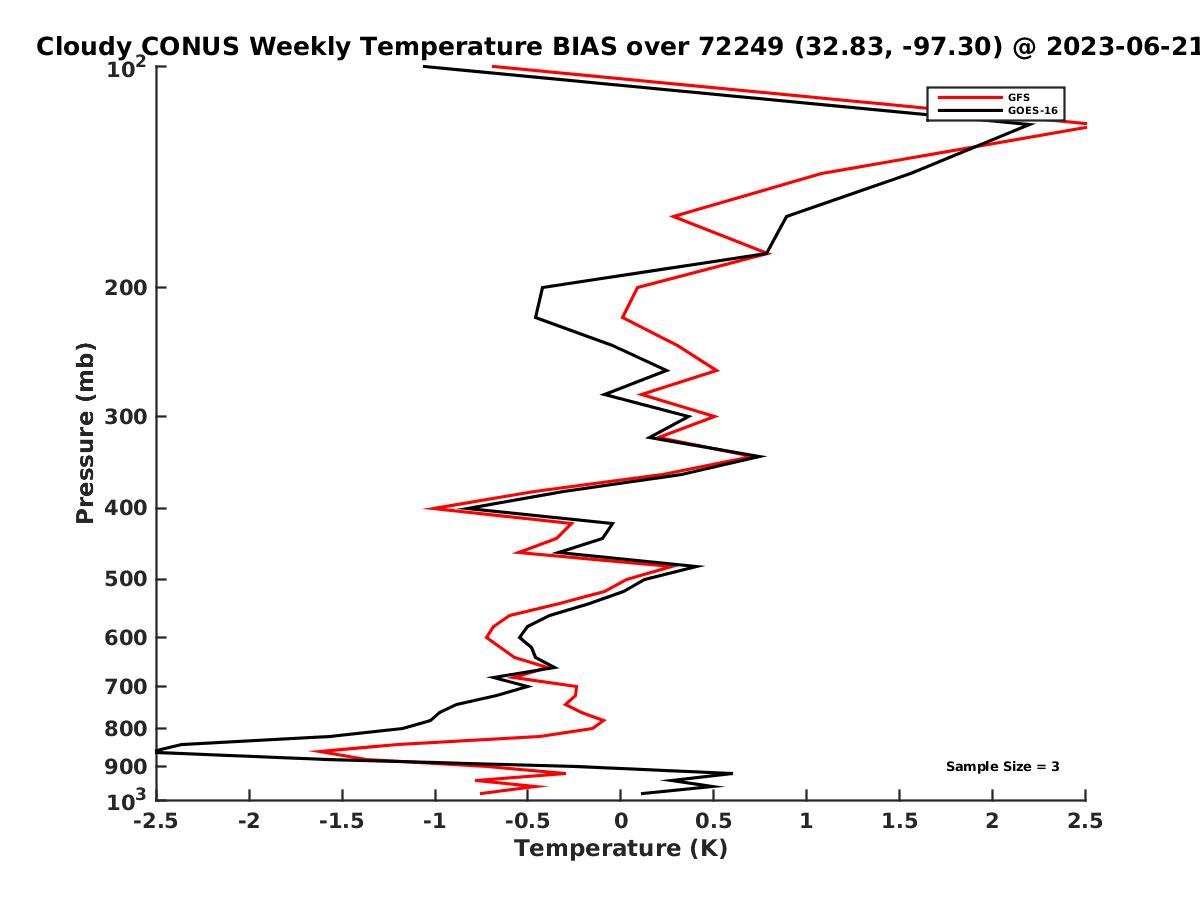 Cloudy CONUS Weekly Temperature BIAS over 72249 (32.83, -97.30) @ 2023-06-21

GFS
GOES-16

Pressure (mb)

$10^2$
200
300
400
500
600
700
800
900
$10^3$

Sample Size = 3

-2.5 -2 -1.5 -1 -0.5 0 0.5 1 1.5 2 2.5

Temperature (K)